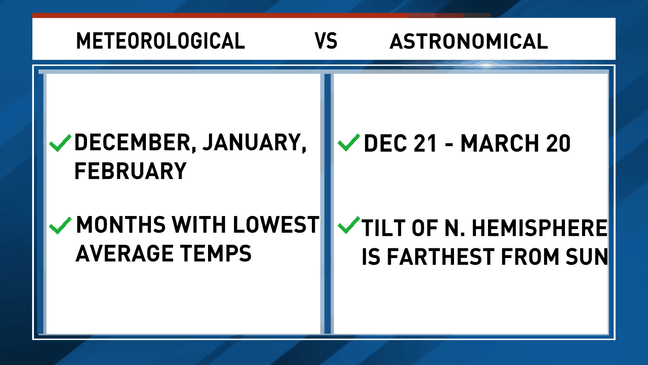 METEOROLOGICAL VS ASTRONOMICAL

✓ DECEMBER, JANUARY, FEBRUARY

✓ MONTHS WITH LOWEST AVERAGE TEMPS

✓ DEC 21 - MARCH 20

✓ TILT OF N. HEMISPHERE IS FARTHEST FROM SUN